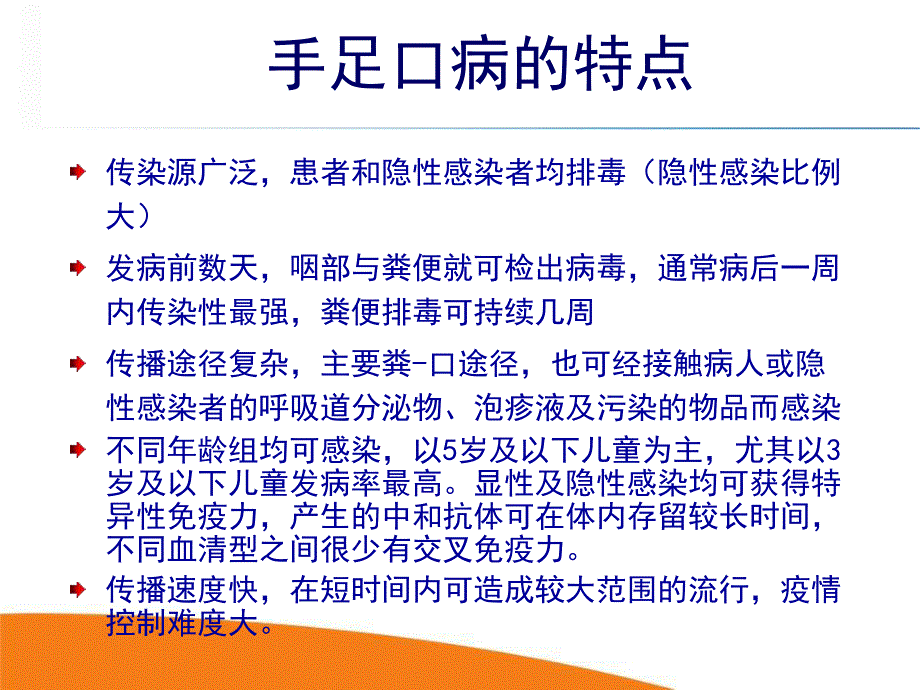 手足口病的特点

传染源广泛，患者和隐性感染者均排毒（隐性感染比例大）

发病前数天，咽部与粪便就可检出病毒，通常病后一周内传染性最强，粪便排毒可持续几周

传播途径复杂，主要粪-口途径，也可经接触病人或隐性感染者的呼吸道分泌物、泡疹液及污染的物品而感染

不同年龄组均可感染，以5岁及以下儿童为主，尤其以3岁及以下儿童发病率最高。显性及隐性感染均可获得特异性免疫力，产生的中和抗体可在体内存留较长时间，不同血清型之间很少有交叉免疫力。

传播速度快，在短时间内可造成较大范围的流行，疫情控制难度大。